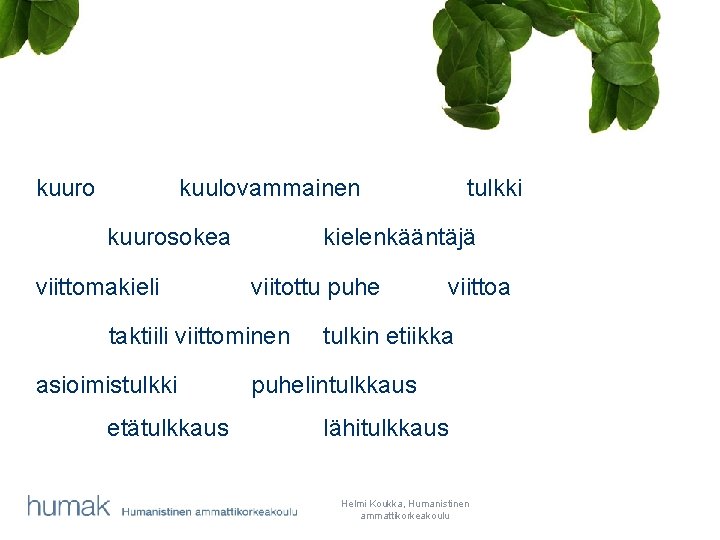 kuuro kuulovammainen tulkki

kuurosokea kielenkääntäjä

viittomakieli viitottu puhe viittoa

taktiili viittominen tulkin etiikka

asioimistulkki puhelintulkkaus

etätulkkaus lähitulkkaus

humak Humanistinen ammattikorkeakoulu

Helmi Koukka, Humanistinen ammattikorkeakoulu